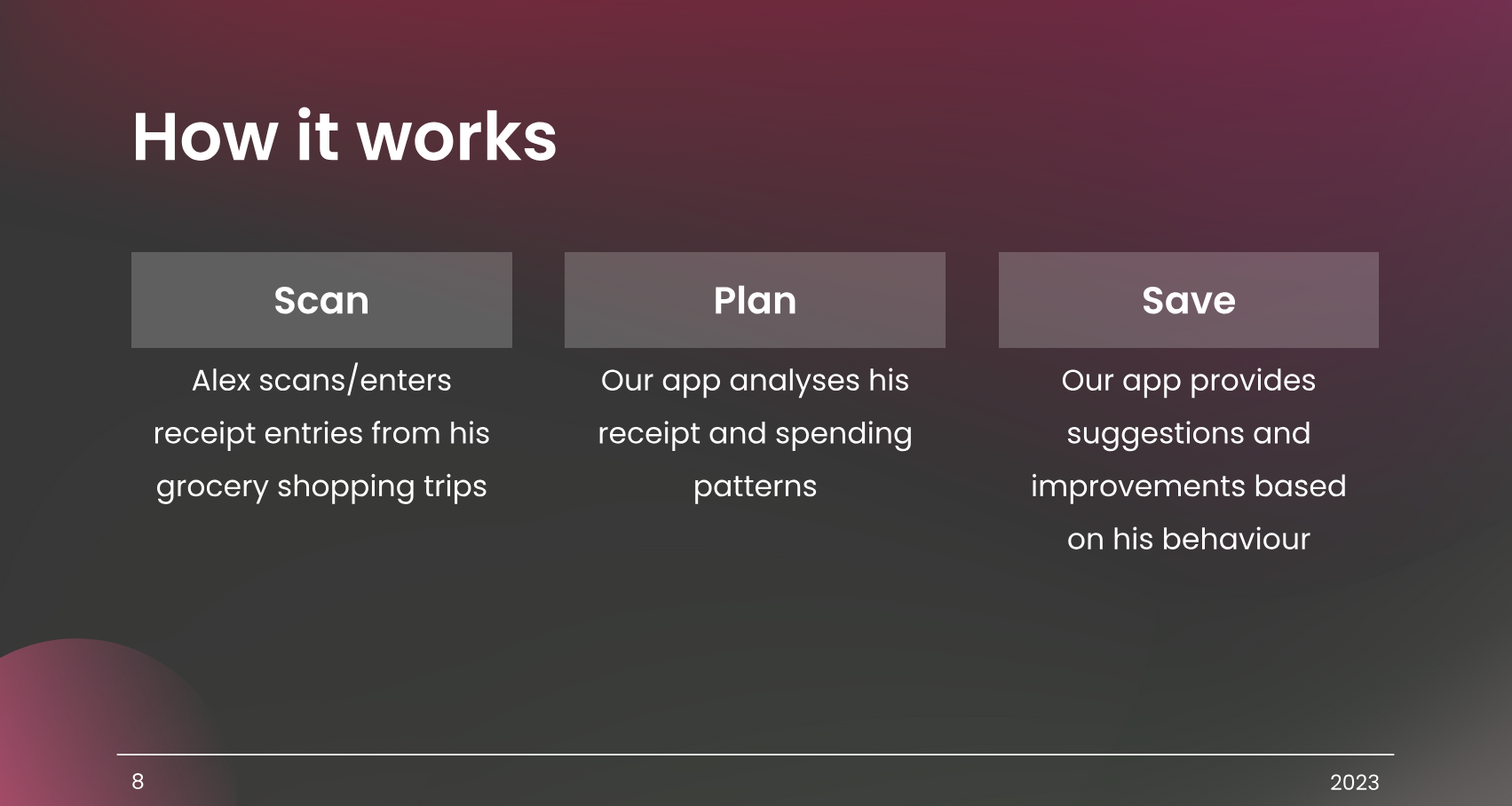 How it works

Scan

Alex scans/enters receipt entries from his grocery shopping trips

Plan

Our app analyses his receipt and spending patterns

Save

Our app provides suggestions and improvements based on his behaviour

8

2023